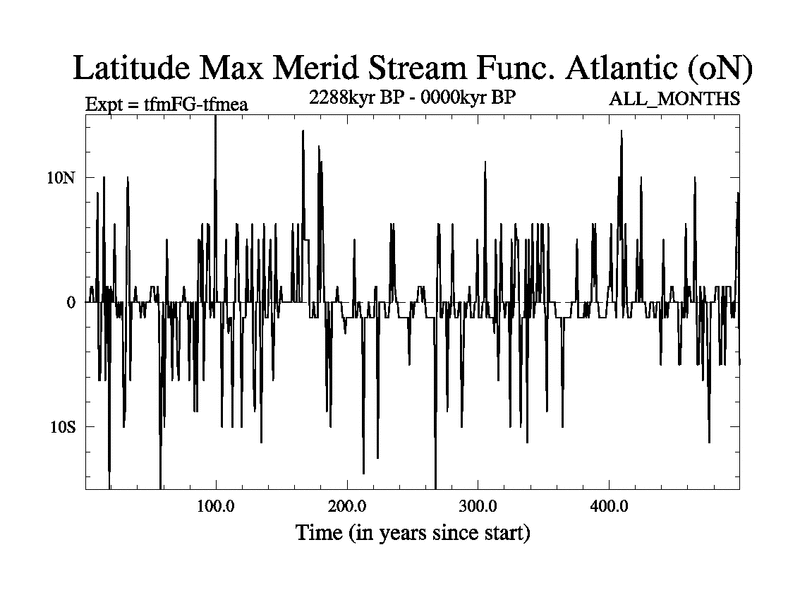 Latitude Max Merid Stream Func. Atlantic (oN)

Expt = tfmFG-tfmea
2288kyr BP - 0000kyr BP
ALL_MONTHS

10N
0
10S

100.0
200.0
300.0
400.0

Time (in years since start)